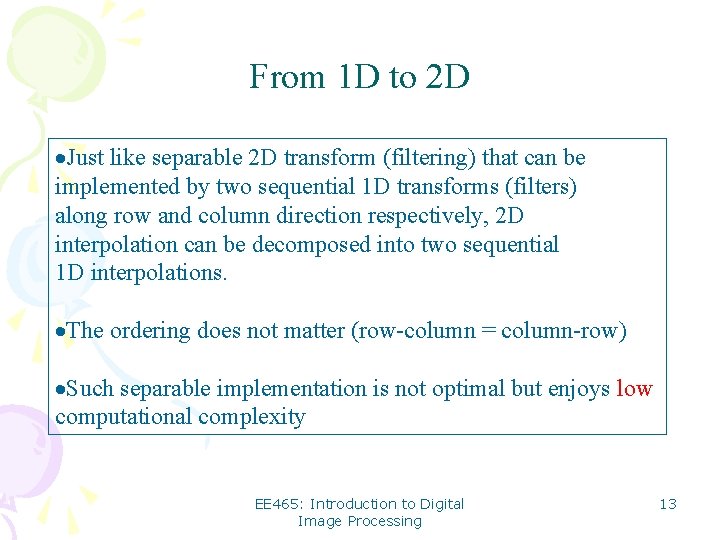 From 1D to 2D

•Just like separable 2D transform (filtering) that can be implemented by two sequential 1D transforms (filters) along row and column direction respectively, 2D interpolation can be decomposed into two sequential 1D interpolations.

•The ordering does not matter (row-column = column-row)

•Such separable implementation is not optimal but enjoys low computational complexity

EE465: Introduction to Digital Image Processing

13